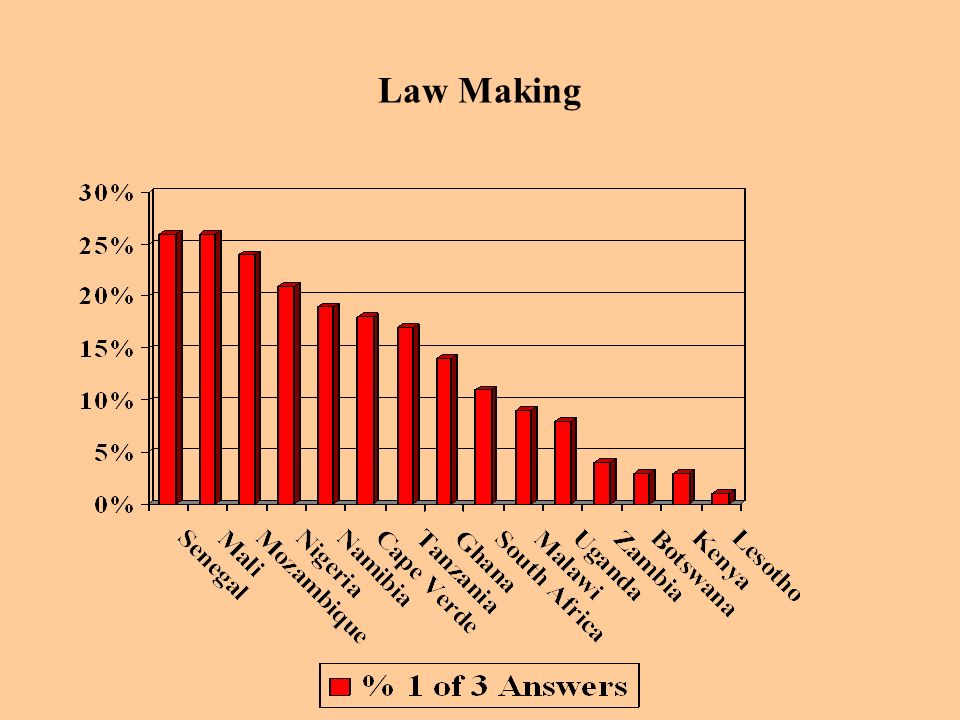 Law Making

30%
25%
20%
15%
10%
5%
0%

Senegal
Mali
Mozambique
Nigeria
Namibia
Cape Verde
Tanzania
Ghana
South Africa
Malawi
Uganda
Zambia
Botswana
Kenya
Lesotho

% 1 of 3 Answers